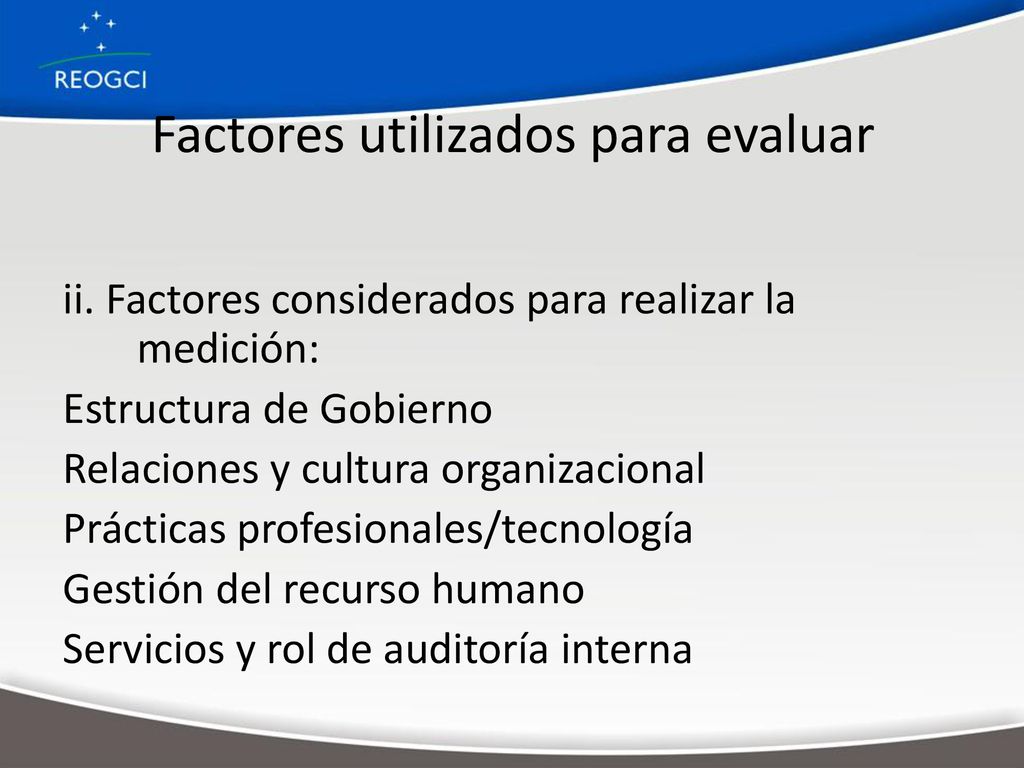 REOGCI

Factores utilizados para evaluar

ii. Factores considerados para realizar la medición:
Estructura de Gobierno
Relaciones y cultura organizacional
Prácticas profesionales/tecnología
Gestión del recurso humano
Servicios y rol de auditoría interna